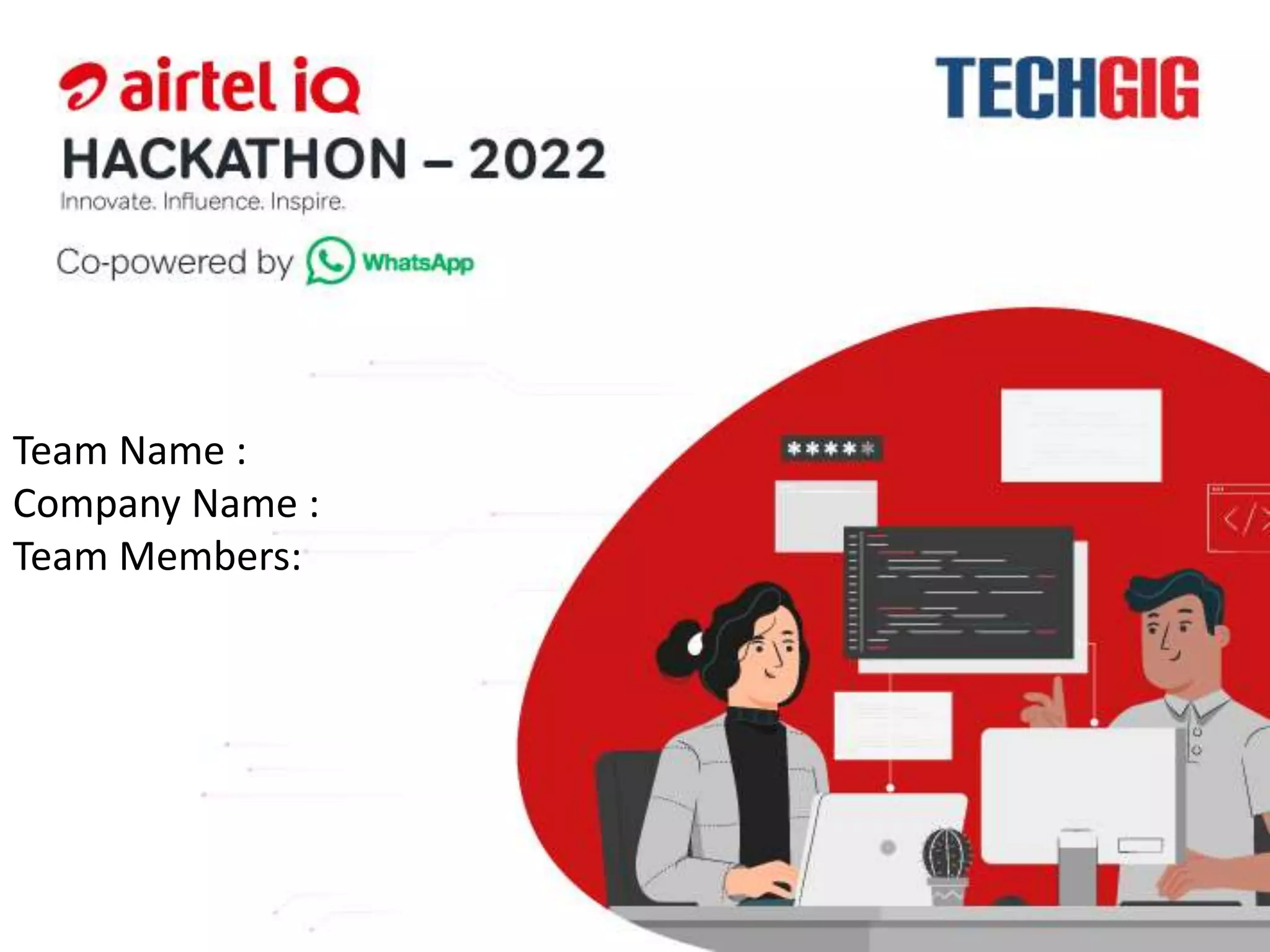 airtel iQ
HACKATHON – 2022
Innovate. Influence. Inspire.
Co-powered by WhatsApp

TECHGIG

Team Name :
Company Name :
Team Members:

*****

</>